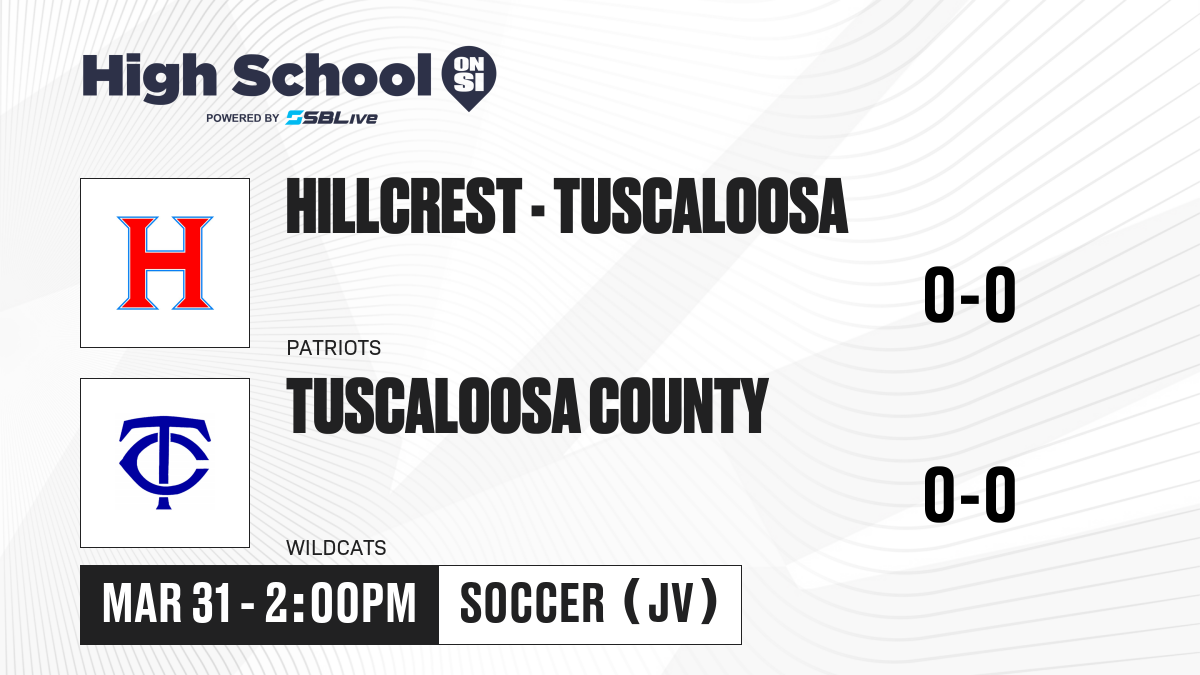 High School ON SI
POWERED BY SBLive

H

HILLCREST - TUSCALOOSA
0-0
PATRIOTS

TC

TUSCALOOSA COUNTY
0-0
WILDCATS

MAR 31 - 2:00PM
SOCCER (JV)